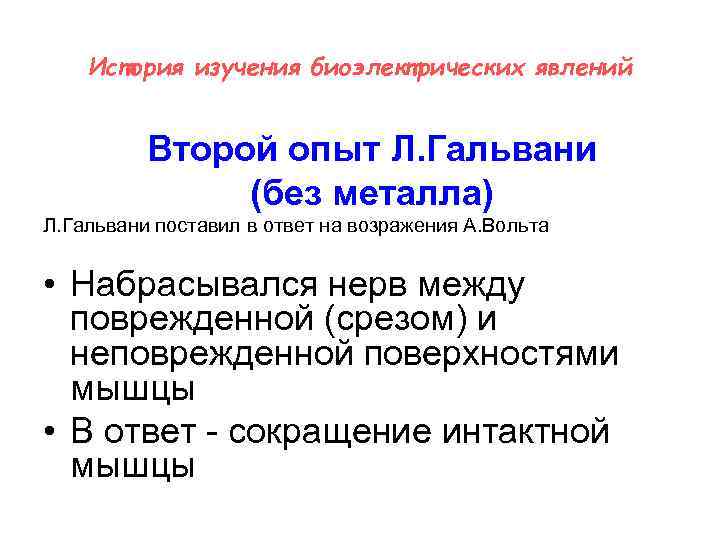 История изучения биоэлектрических явлений

Второй опыт Л.Гальвани (без металла)

Л.Гальвани поставил в ответ на возражения А.Вольта

• Набрасывался нерв между поврежденной (срезом) и неповрежденной поверхностями мышцы
• В ответ - сокращение интактной мышцы